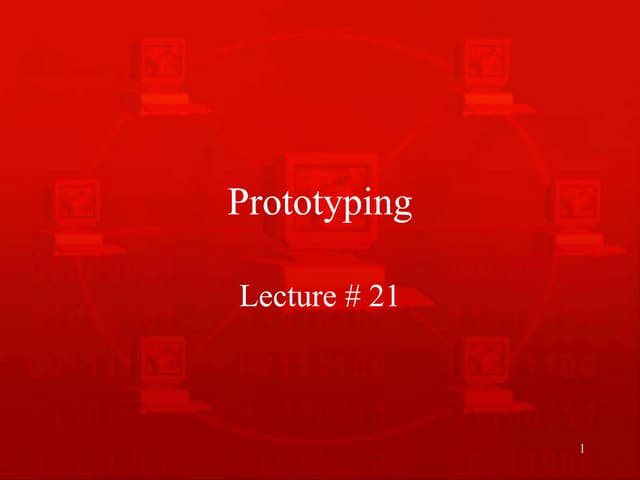 Prototyping

Lecture # 21

1